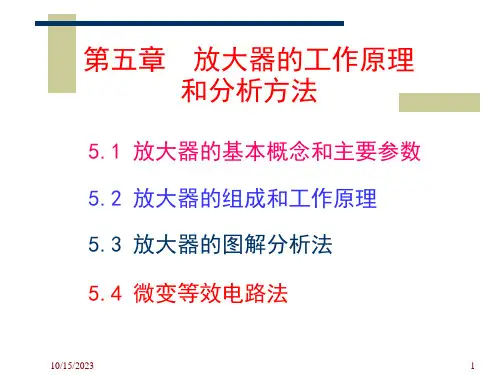 第五章　放大器的工作原理和分析方法

5.1 放大器的基本概念和主要参数

5.2 放大器的组成和工作原理

5.3 放大器的图解分析法

5.4 微变等效电路法

10/15/2023

1